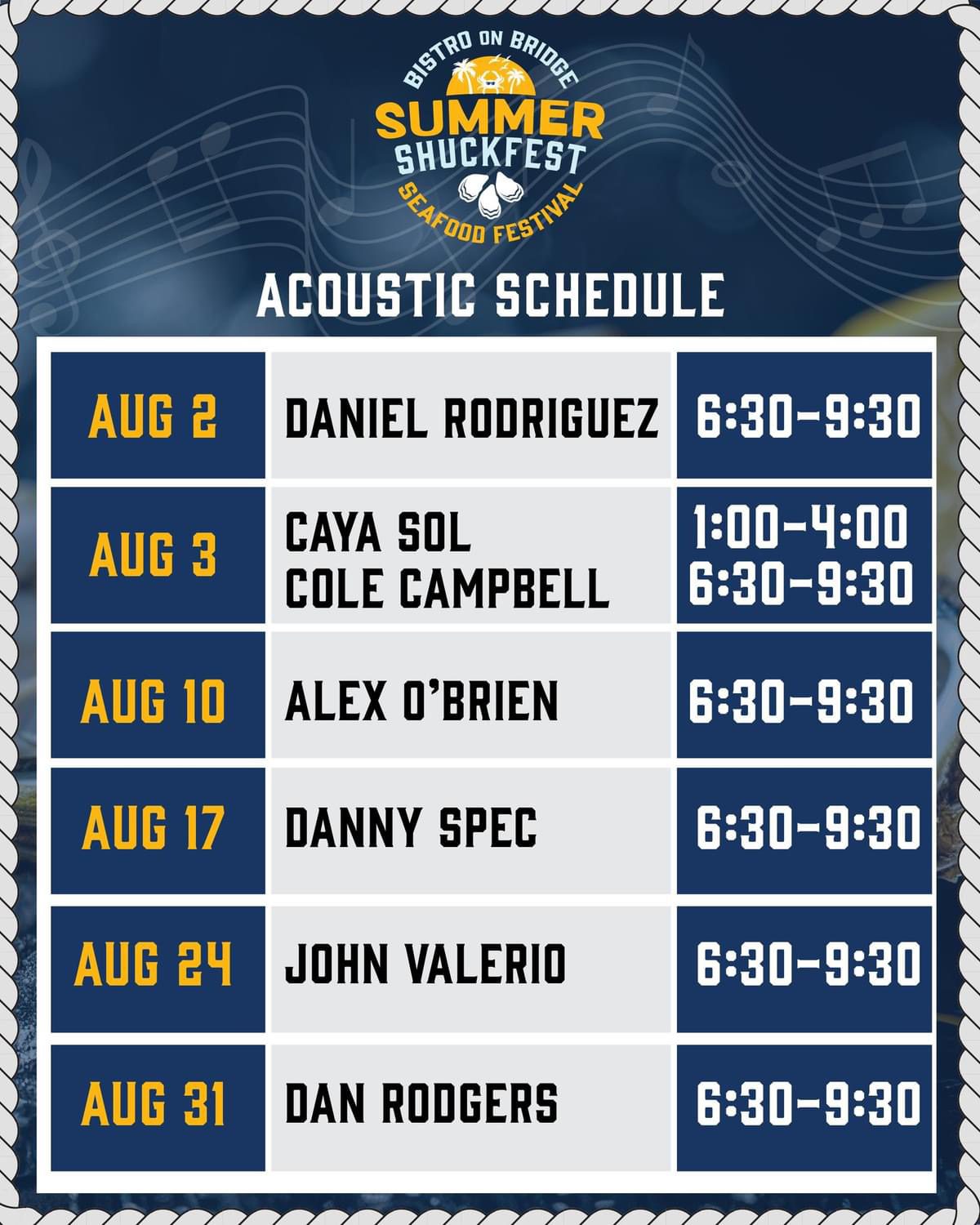 BISTRO ON BRIDGE
SUMMER
SHUCKFEST
SEAFOOD FESTIVAL

ACOUSTIC SCHEDULE

| AUG 2 | DANIEL RODRIGUEZ | 6:30-9:30 |
|---|---|---|
| AUG 3 | CAYA SOL COLE CAMPBELL | 1:00-4:00 6:30-9:30 |
| AUG 10 | ALEX O'BRIEN | 6:30-9:30 |
| AUG 17 | DANNY SPEC | 6:30-9:30 |
| AUG 24 | JOHN VALERIO | 6:30-9:30 |
| AUG 31 | DAN RODGERS | 6:30-9:30 |